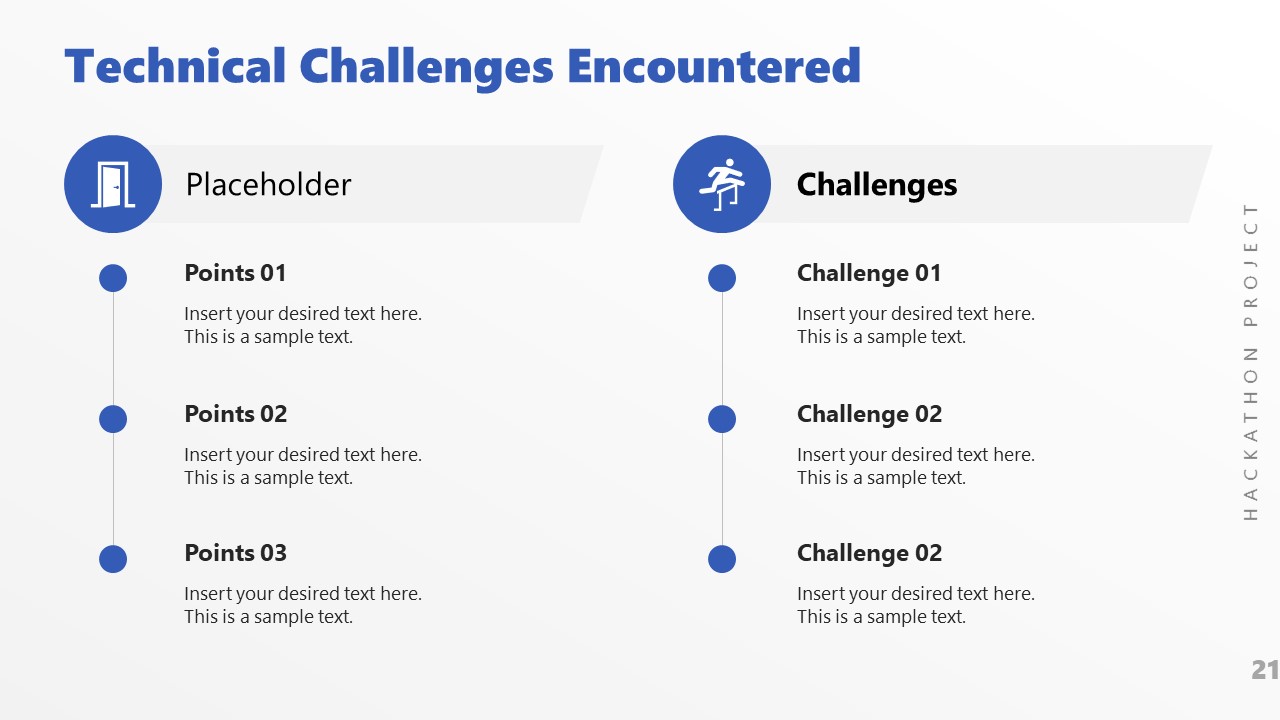 Technical Challenges Encountered

Placeholder

Points 01

Insert your desired text here. This is a sample text.

Points 02

Insert your desired text here. This is a sample text.

Points 03

Insert your desired text here. This is a sample text.

Challenges

Challenge 01

Insert your desired text here. This is a sample text.

Challenge 02

Insert your desired text here. This is a sample text.

Challenge 02

Insert your desired text here. This is a sample text.

HACKATHON PROJECT

21